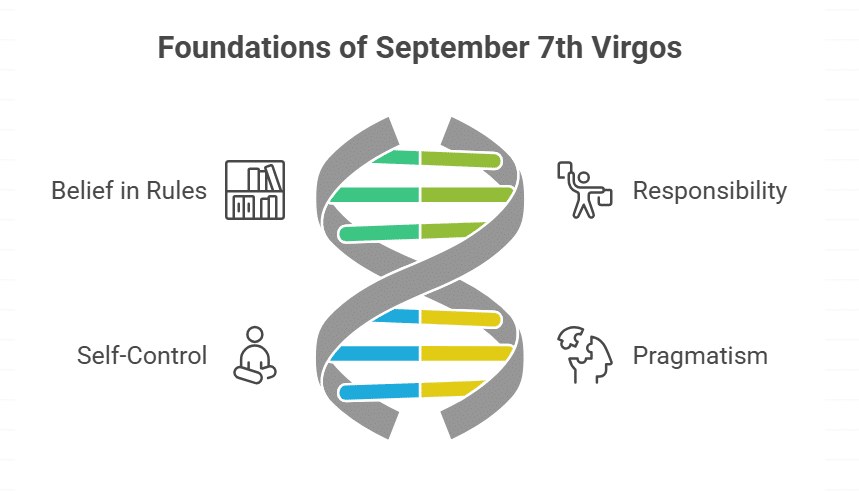 Foundations of September 7th Virgos

Belief in Rules

Responsibility

Self-Control

Pragmatism